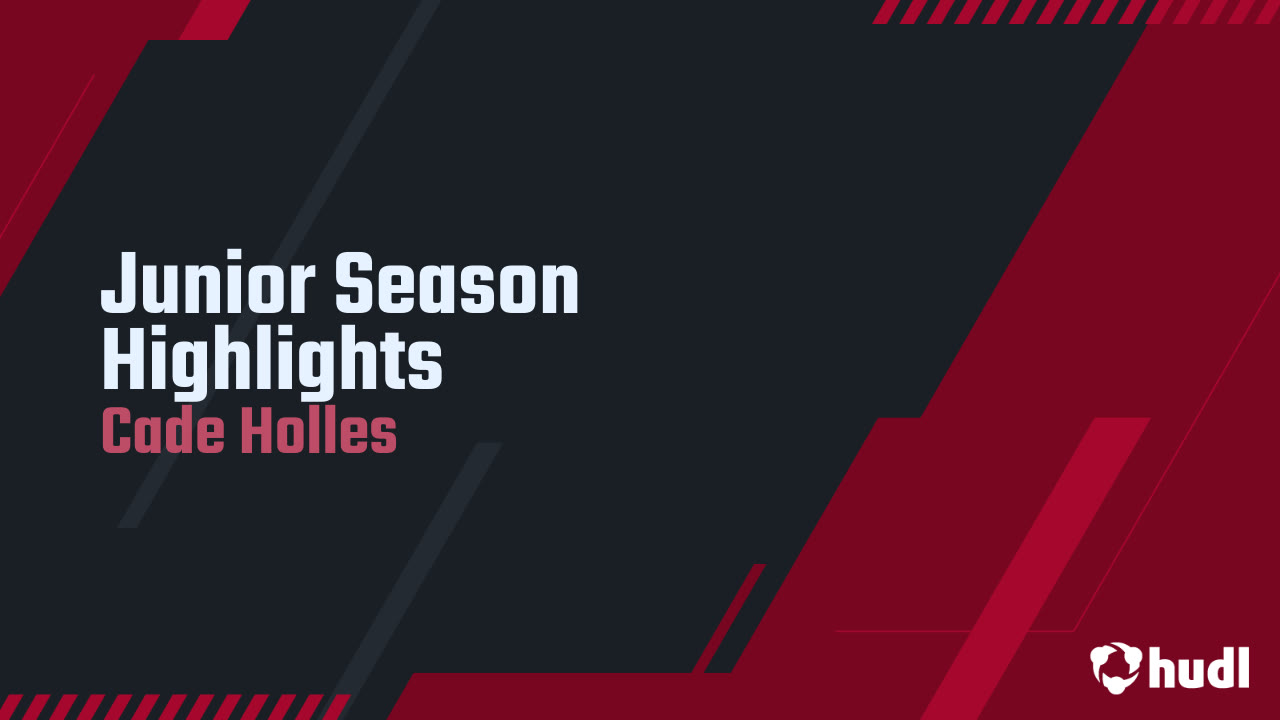 Junior Season Highlights
Cade Holles

hudl